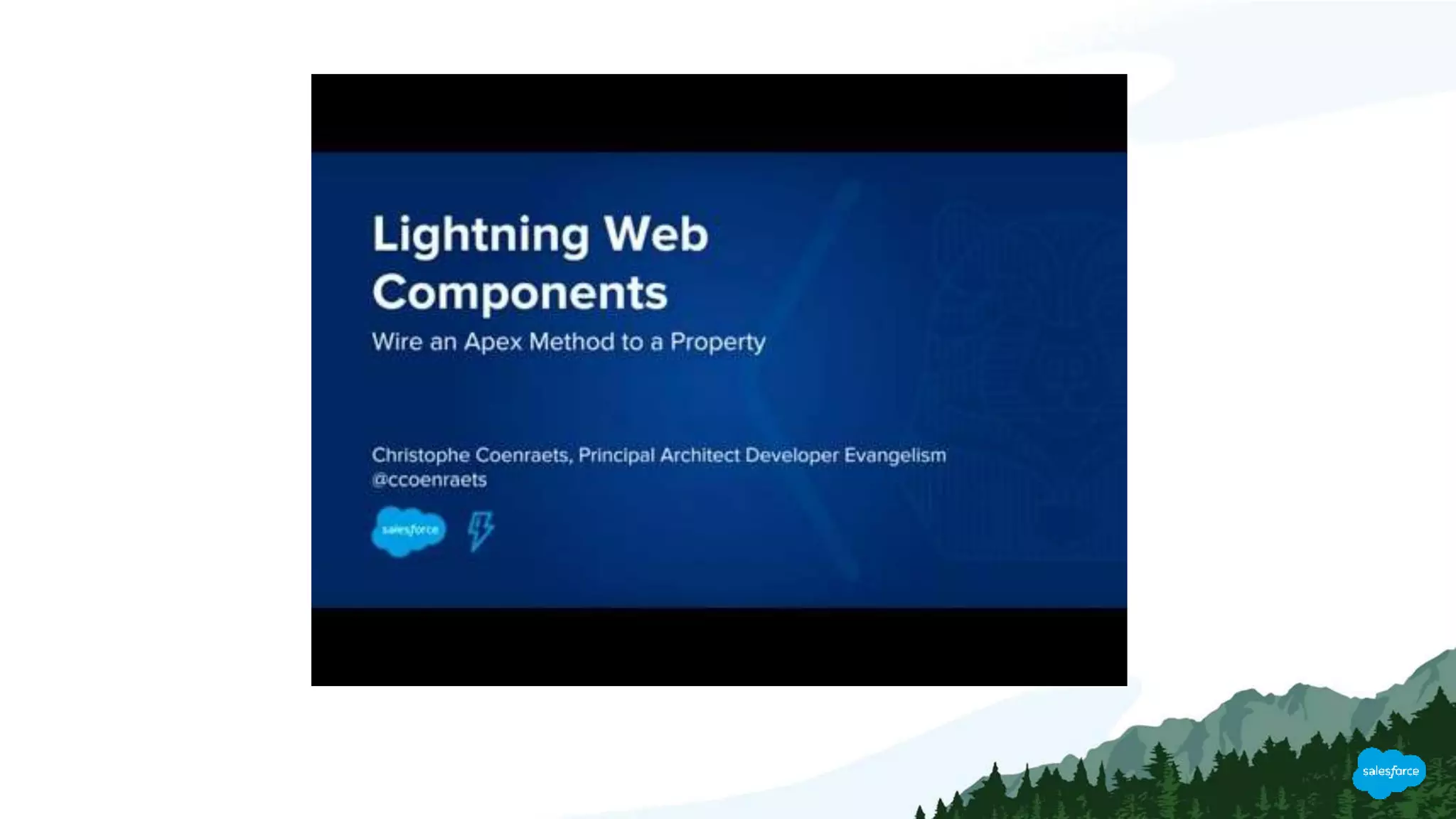 Lightning Web Components

Wire an Apex Method to a Property

Christophe Coenraets, Principal Architect Developer Evangelism
@ccoenraets

salesforce

salesforce